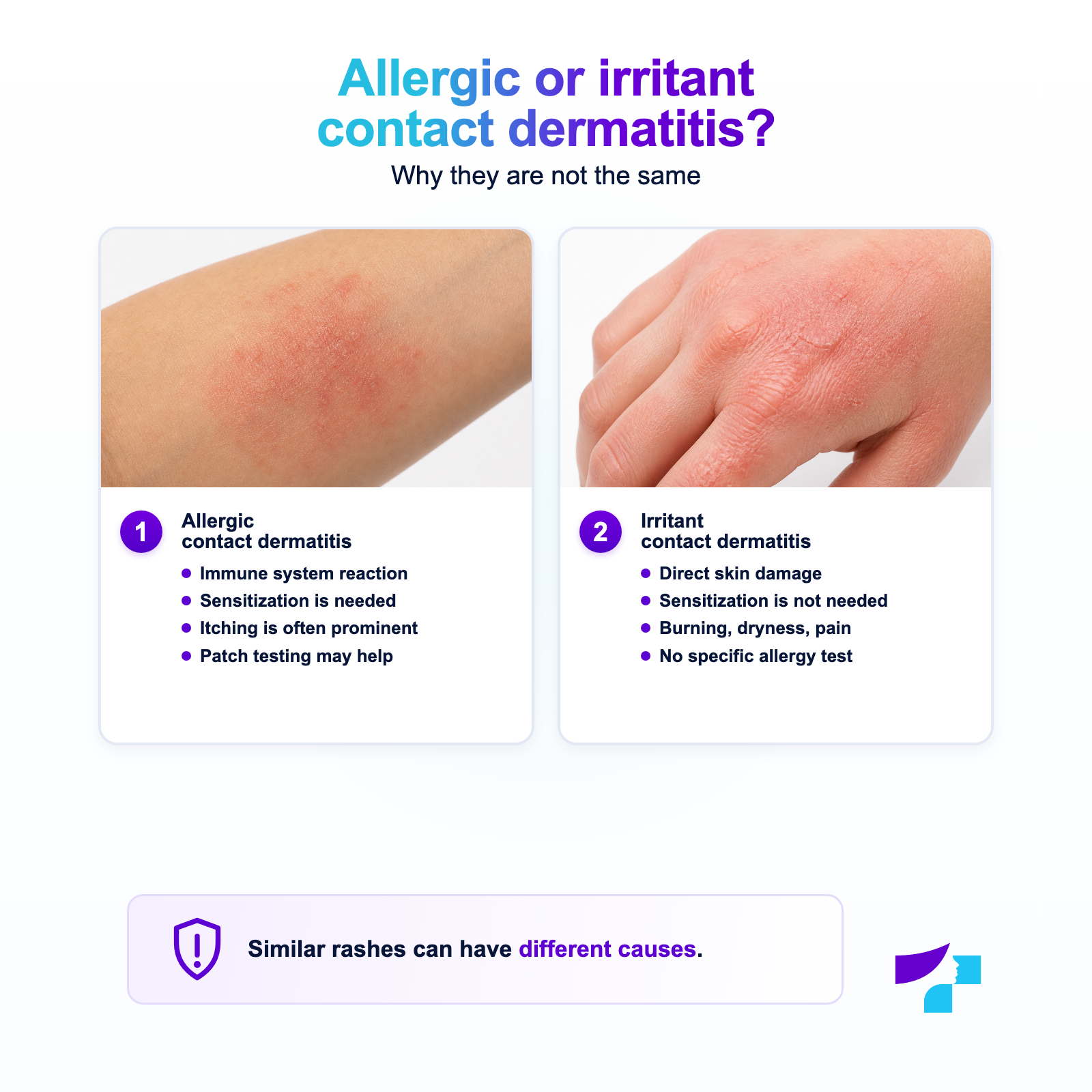 Allergic or irritant contact dermatitis?

Why they are not the same

1

Allergic contact dermatitis

- Immune system reaction
- Sensitization is needed
- Itching is often prominent
- Patch testing may help

2

Irritant contact dermatitis

- Direct skin damage
- Sensitization is not needed
- Burning, dryness, pain
- No specific allergy test

Similar rashes can have different causes.